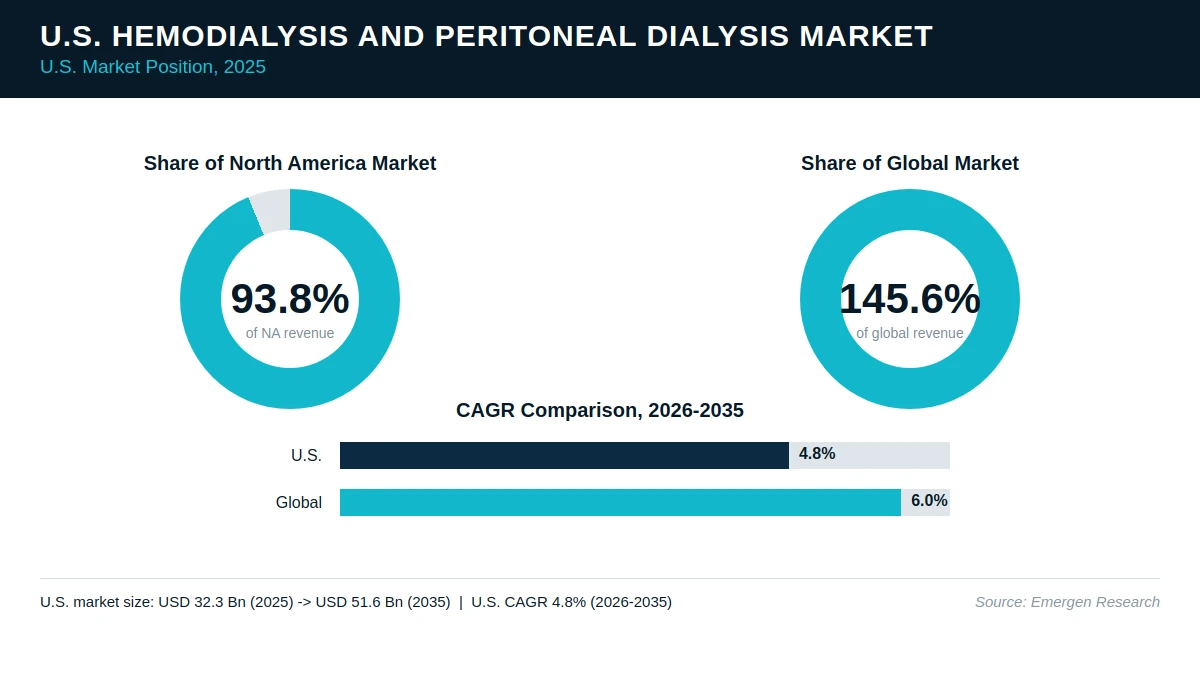 U.S. HEMODIALYSIS AND PERITONEAL DIALYSIS MARKET
U.S. Market Position, 2025

Share of North America Market
93.8%
of NA revenue

Share of Global Market
145.6%
of global revenue

CAGR Comparison, 2026-2035
U.S. 4.8%
Global 6.0%

U.S. market size: USD 32.3 Bn (2025) -> USD 51.6 Bn (2035) | U.S. CAGR 4.8% (2026-2035)
Source: Emergen Research